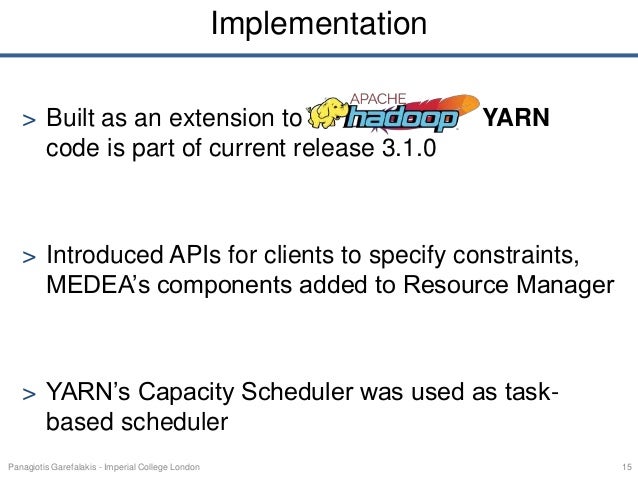 Implementation

> Built as an extension to APACHE hadoop YARN code is part of current release 3.1.0

> Introduced APIs for clients to specify constraints, MEDEA's components added to Resource Manager

> YARN's Capacity Scheduler was used as task-based scheduler

Panagiotis Garefalakis - Imperial College London

15